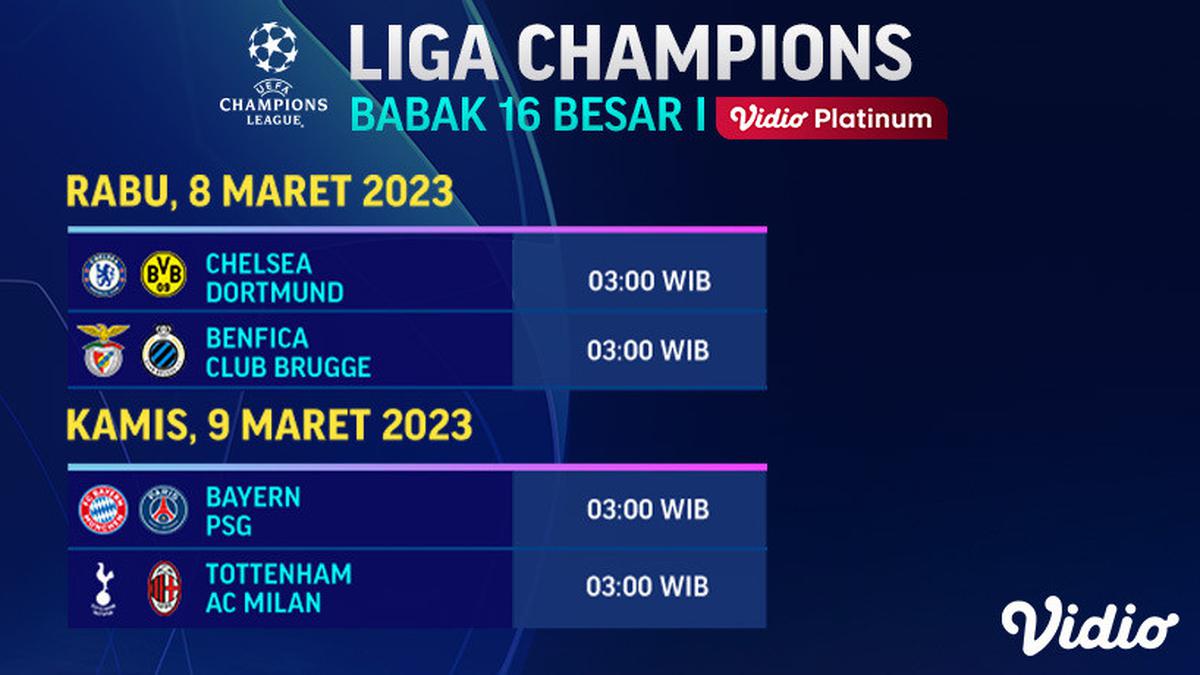 UEFA CHAMPIONS LEAGUE

LIGA CHAMPIONS
BABAK 16 BESAR I Vidio Platinum

RABU, 8 MARET 2023

| | |
|---|---|
| CHELSEA DORTMUND | 03:00 WIB |
| BENFICA CLUB BRUGGE | 03:00 WIB |

KAMIS, 9 MARET 2023

| | |
|---|---|
| BAYERN PSG | 03:00 WIB |
| TOTTENHAM AC MILAN | 03:00 WIB |

Vidio